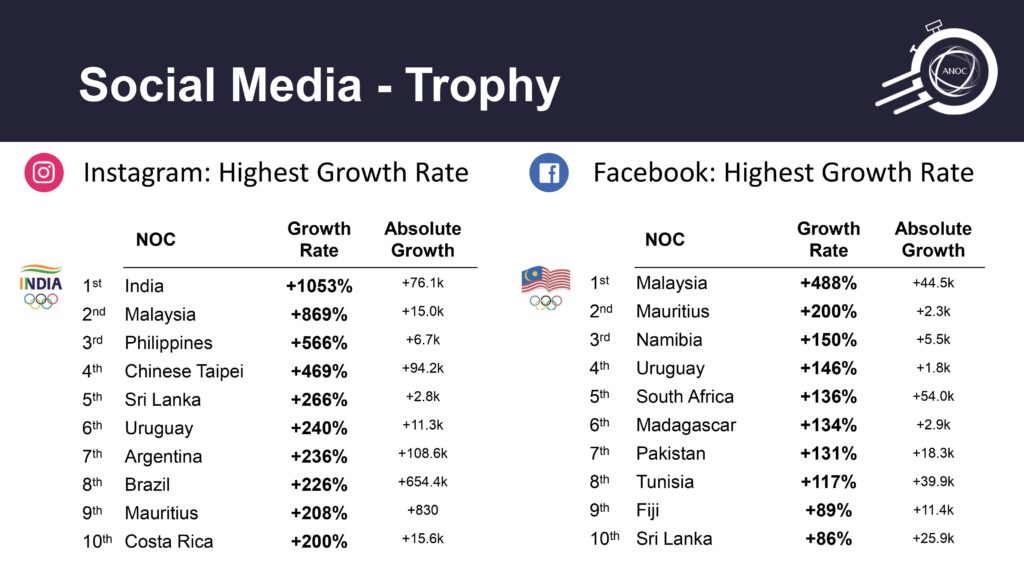 Social Media - Trophy

ANOC

Instagram: Highest Growth Rate

INDIA

| | NOC | Growth Rate | Absolute Growth |
|---|---|---|---|
| 1st | India | +1053% | +76.1k |
| 2nd | Malaysia | +869% | +15.0k |
| 3rd | Philippines | +566% | +6.7k |
| 4th | Chinese Taipei | +469% | +94.2k |
| 5th | Sri Lanka | +266% | +2.8k |
| 6th | Uruguay | +240% | +11.3k |
| 7th | Argentina | +236% | +108.6k |
| 8th | Brazil | +226% | +654.4k |
| 9th | Mauritius | +208% | +830 |
| 10th | Costa Rica | +200% | +15.6k |

Facebook: Highest Growth Rate

| | NOC | Growth Rate | Absolute Growth |
|---|---|---|---|
| 1st | Malaysia | +488% | +44.5k |
| 2nd | Mauritius | +200% | +2.3k |
| 3rd | Namibia | +150% | +5.5k |
| 4th | Uruguay | +146% | +1.8k |
| 5th | South Africa | +136% | +54.0k |
| 6th | Madagascar | +134% | +2.9k |
| 7th | Pakistan | +131% | +18.3k |
| 8th | Tunisia | +117% | +39.9k |
| 9th | Fiji | +89% | +11.4k |
| 10th | Sri Lanka | +86% | +25.9k |